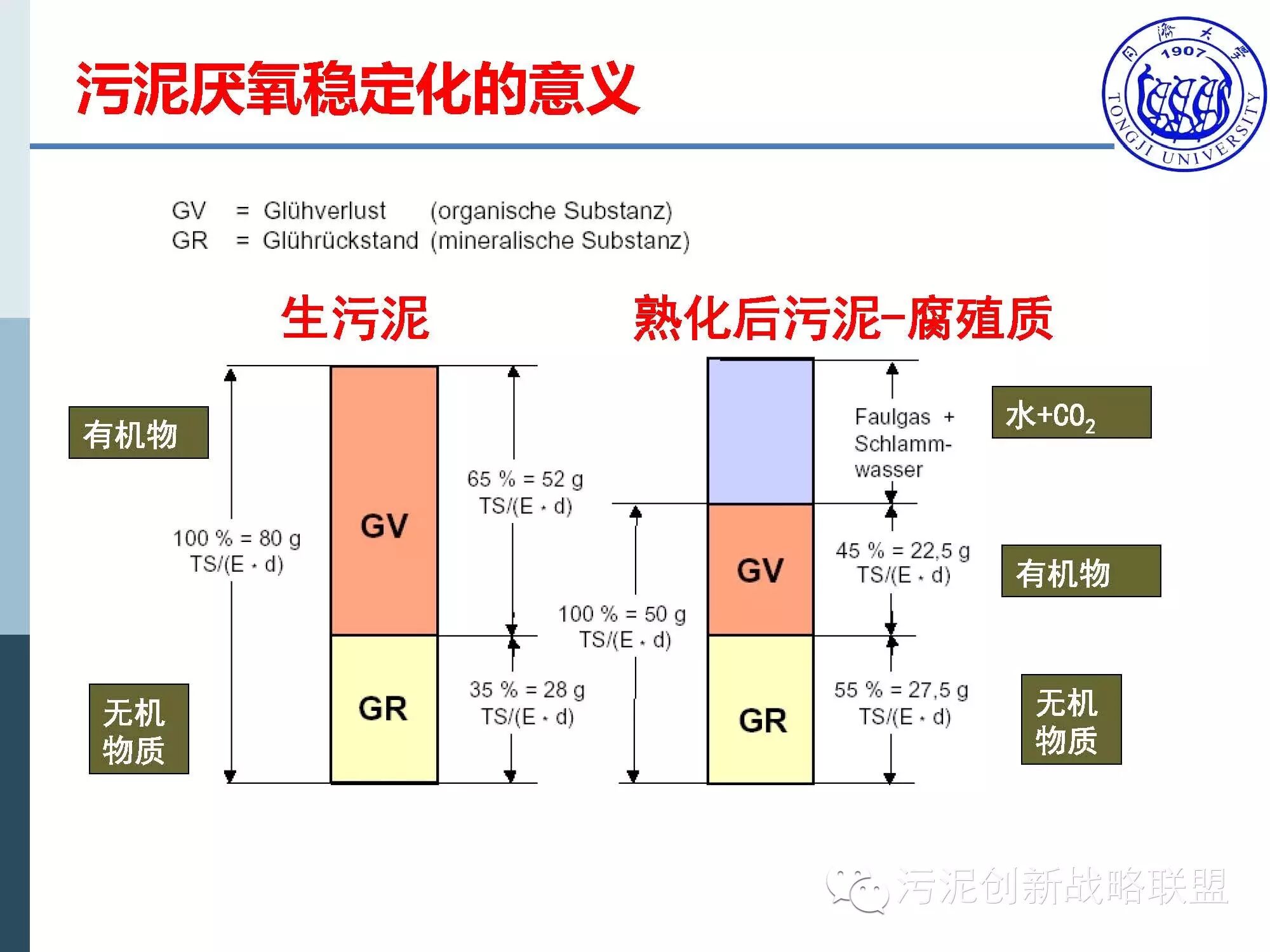 污泥厌氧稳定化的意义

同济大学 1907 TONGJI UNIVERSITY

GV = Glühverlust (organische Substanz)
GR = Glührückstand (mineralische Substanz)

生污泥

熟化后污泥-腐殖质

有机物

无机物质

100 % = 80 g TS/(E · d)

GV

GR

65 % = 52 g TS/(E · d)

35 % = 28 g TS/(E · d)

100 % = 50 g TS/(E · d)

GV

GR

Faulgas + Schlammwasser

45 % = 22,5 g TS/(E · d)

55 % = 27,5 g TS/(E · d)

水+$CO_2$

有机物

无机物质

污泥创新战略联盟